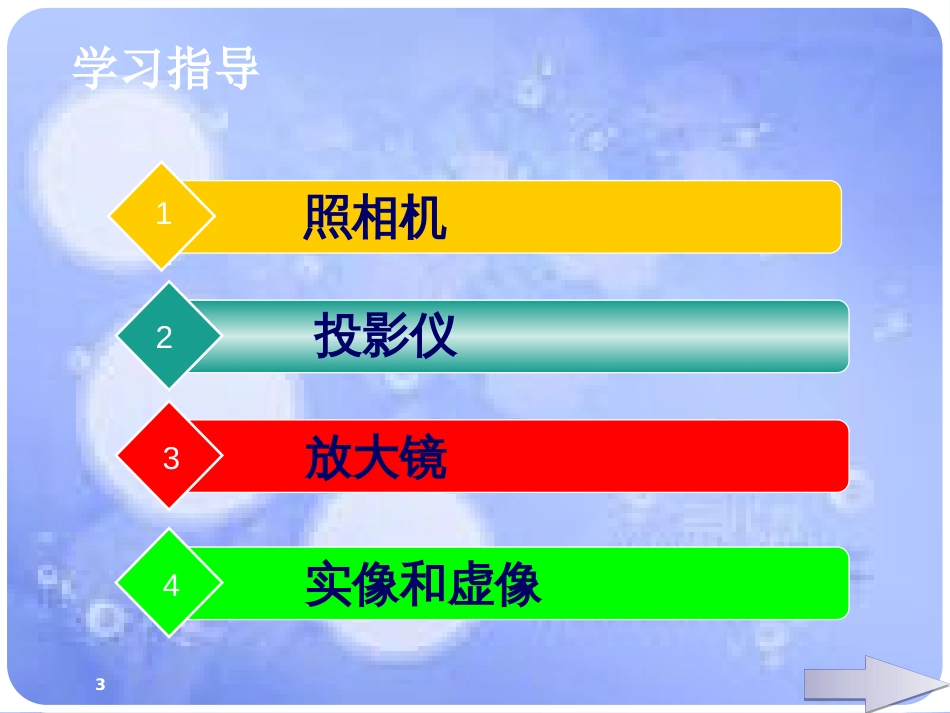 学习指导

1 照相机

2 投影仪

3 放大镜

4 实像和虚像

3